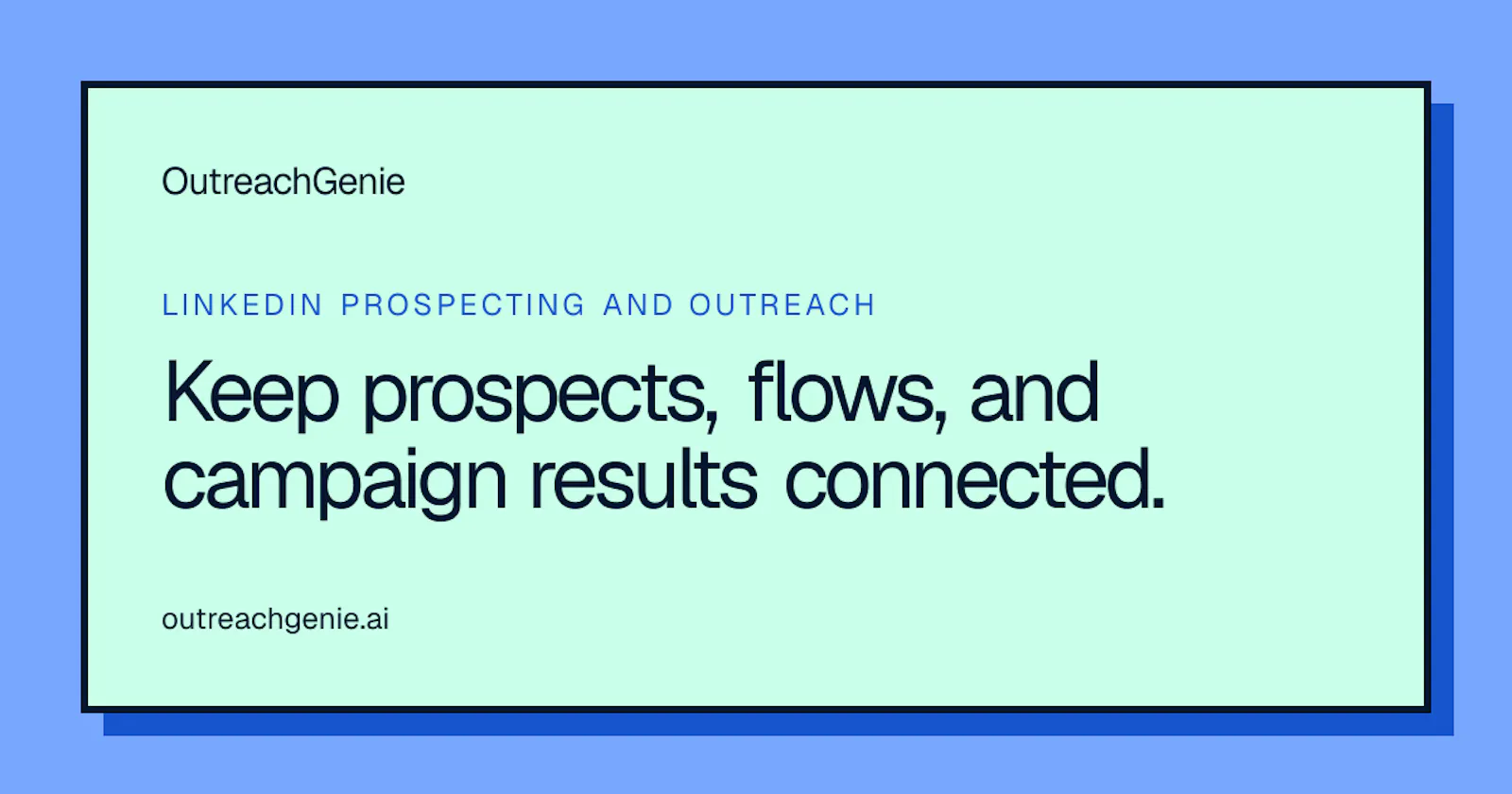 OutreachGenie

LINKEDIN PROSPECTING AND OUTREACH

Keep prospects, flows, and campaign results connected.

outreachgenie.ai